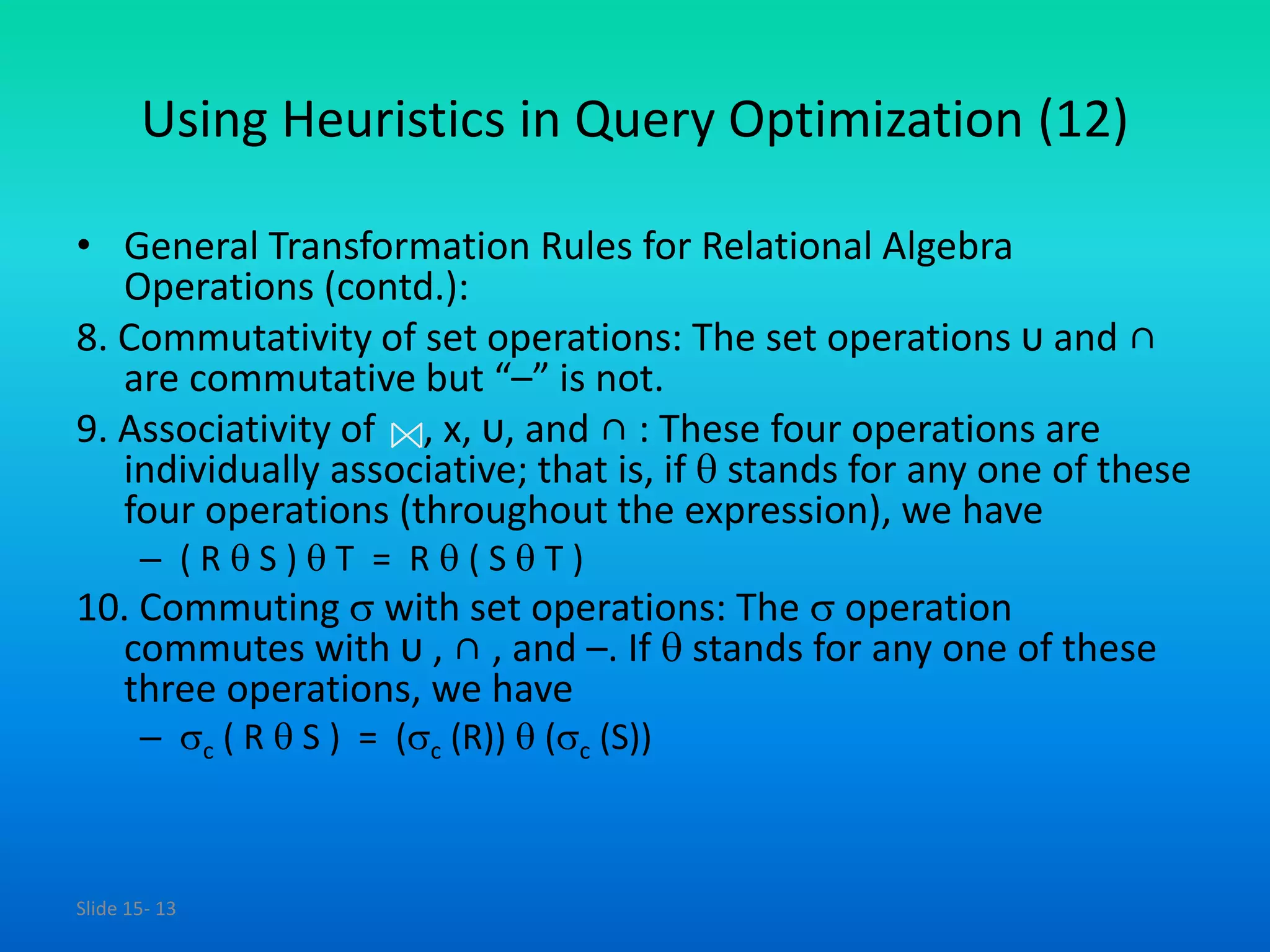 Using Heuristics in Query Optimization (12)

• General Transformation Rules for Relational Algebra Operations (contd.):

8. Commutativity of set operations: The set operations $\cup$ and $\cap$ are commutative but "–" is not.

9. Associativity of $\bowtie$, x, $\cup$, and $\cap$ : These four operations are individually associative; that is, if $\theta$ stands for any one of these four operations (throughout the expression), we have

– $( R \theta S ) \theta T = R \theta ( S \theta T )$

10. Commuting $\sigma$ with set operations: The $\sigma$ operation commutes with $\cup$ , $\cap$ , and –. If $\theta$ stands for any one of these three operations, we have

– $\sigma_c ( R \theta S ) = (\sigma_c (R)) \theta (\sigma_c (S))$

Slide 15- 13